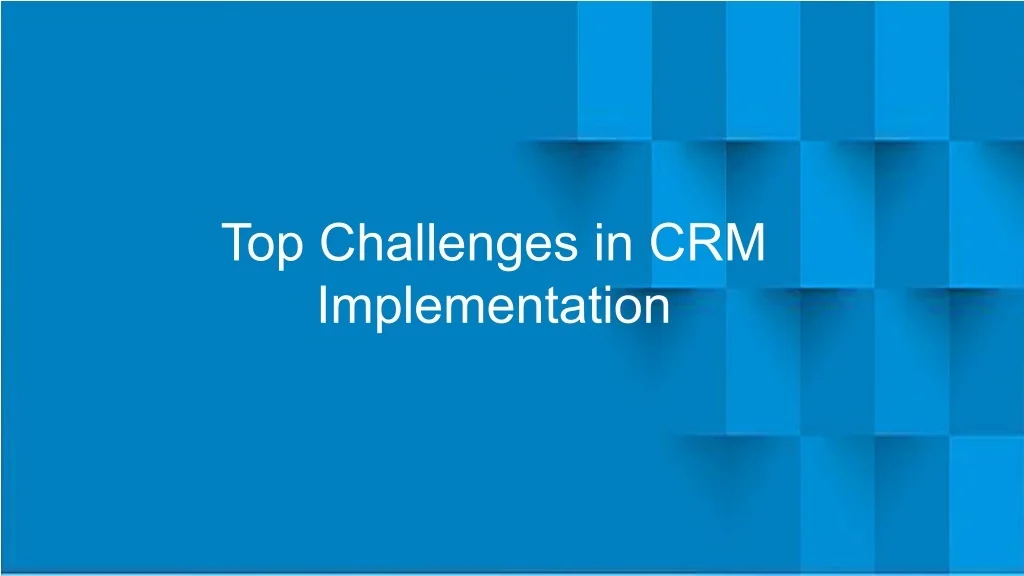 Top Challenges in CRM Implementation